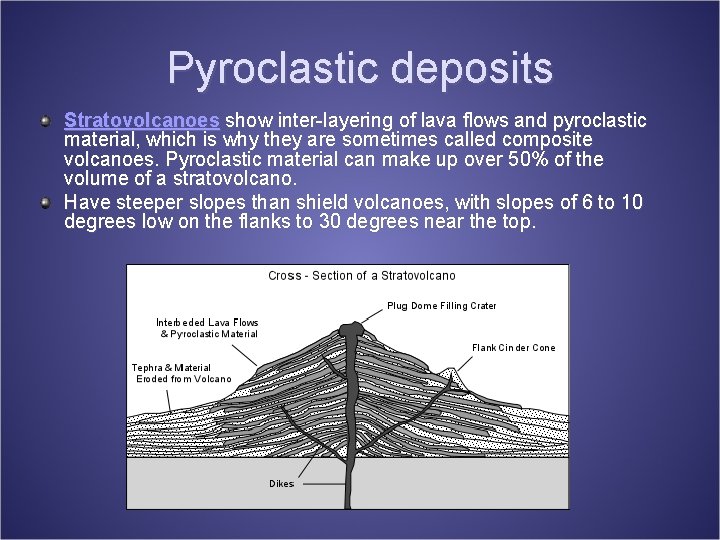 Pyroclastic deposits

Stratovolcanoes show inter-layering of lava flows and pyroclastic material, which is why they are sometimes called composite volcanoes. Pyroclastic material can make up over 50% of the volume of a stratovolcano.

Have steeper slopes than shield volcanoes, with slopes of 6 to 10 degrees low on the flanks to 30 degrees near the top.

Cross - Section of a Stratovolcano

Plug Dome Filling Crater

Interbeded Lava Flows & Pyroclastic Material

Flank Cinder Cone

Tephra & Material Eroded from Volcano

Dikes